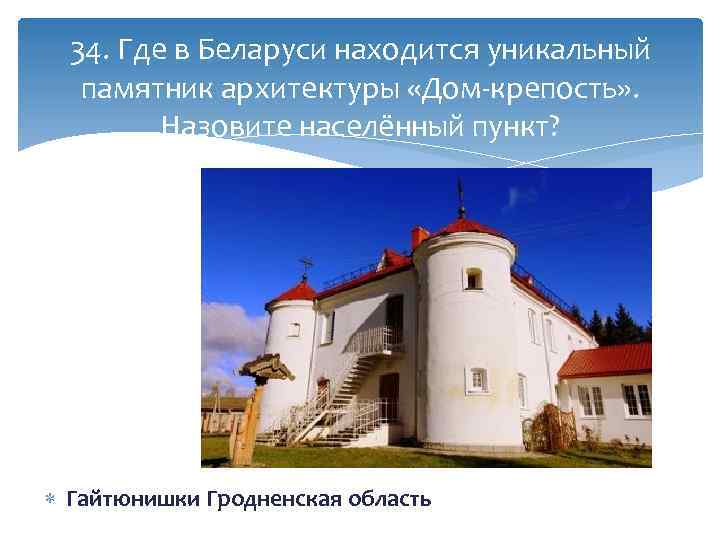 34. Где в Беларуси находится уникальный памятник архитектуры «Дом-крепость». Назовите населённый пункт?

Гайтюнишки Гродненская область